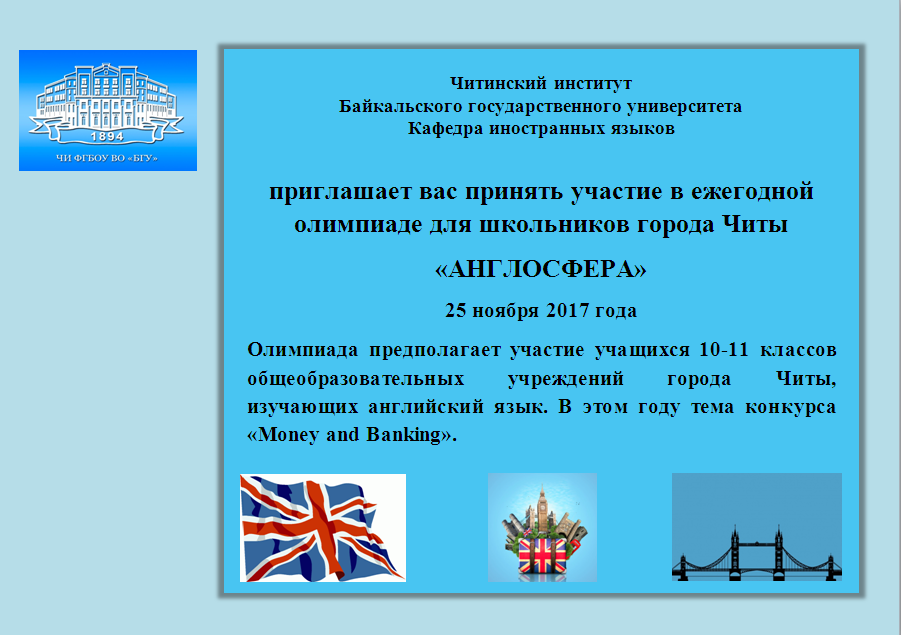 1894
ЧИ ФГБОУ ВО «БГУ»

Читинский институт
Байкальского государственного университета
Кафедра иностранных языков

приглашает вас принять участие в ежегодной олимпиаде для школьников города Читы

«АНГЛОСФЕРА»

25 ноября 2017 года

Олимпиада предполагает участие учащихся 10-11 классов общеобразовательных учреждений города Читы, изучающих английский язык. В этом году тема конкурса «Money and Banking».